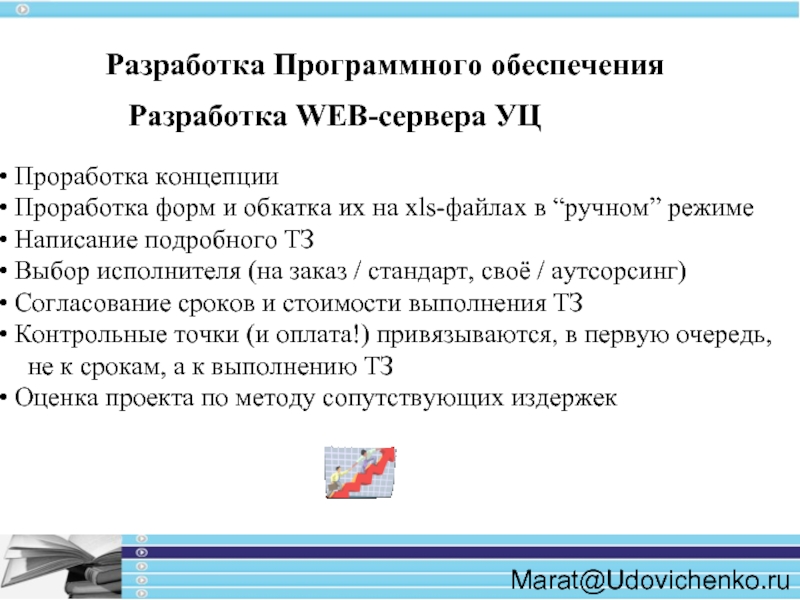 Разработка Программного обеспечения

Разработка WEB-сервера УЦ

• Проработка концепции
• Проработка форм и обкатка их на xls-файлах в “ручном” режиме
• Написание подробного ТЗ
• Выбор исполнителя (на заказ / стандарт, своё / аутсорсинг)
• Согласование сроков и стоимости выполнения ТЗ
• Контрольные точки (и оплата!) привязываются, в первую очередь, не к срокам, а к выполнению ТЗ
• Оценка проекта по методу сопутствующих издержек

Marat@Udovichenko.ru